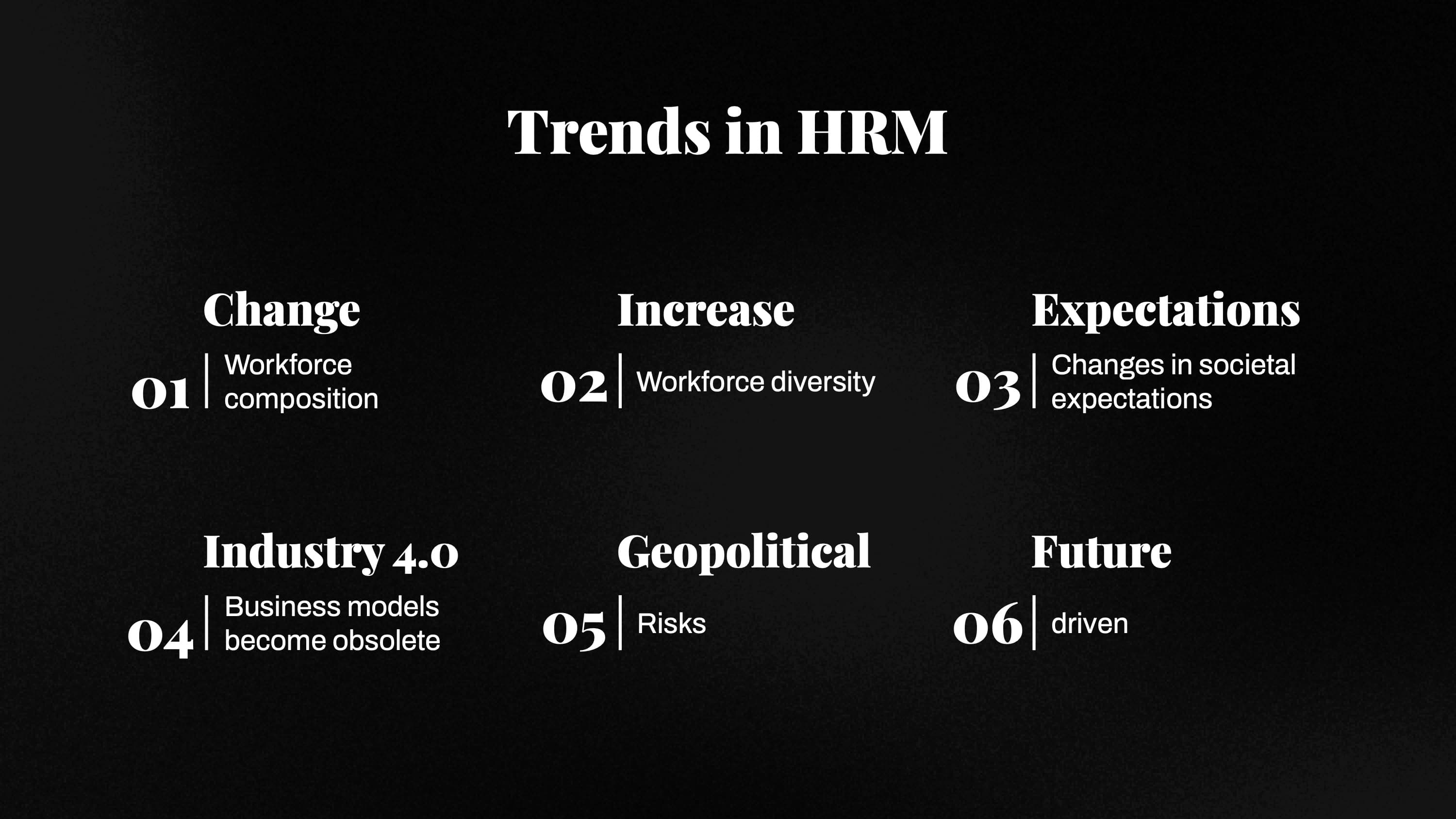 Trends in HRM

Change

01 Workforce composition

Increase

02 Workforce diversity

Expectations

03 Changes in societal expectations

Industry 4.0

04 Business models become obsolete

Geopolitical

05 Risks

Future

06 driven